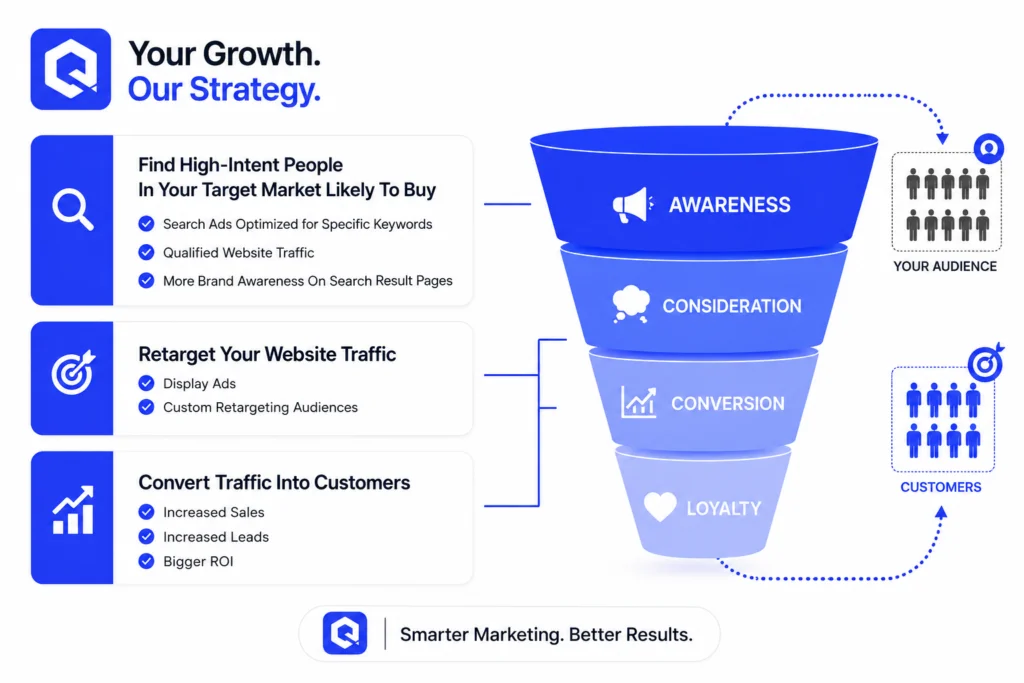 Your Growth.
Our Strategy.

Find High-Intent People In Your Target Market Likely To Buy

Search Ads Optimized for Specific Keywords
Qualified Website Traffic
More Brand Awareness On Search Result Pages

Retarget Your Website Traffic

Display Ads
Custom Retargeting Audiences

Convert Traffic Into Customers

Increased Sales
Increased Leads
Bigger ROI

AWARENESS
CONSIDERATION
CONVERSION
LOYALTY

YOUR AUDIENCE

CUSTOMERS

Smarter Marketing. Better Results.